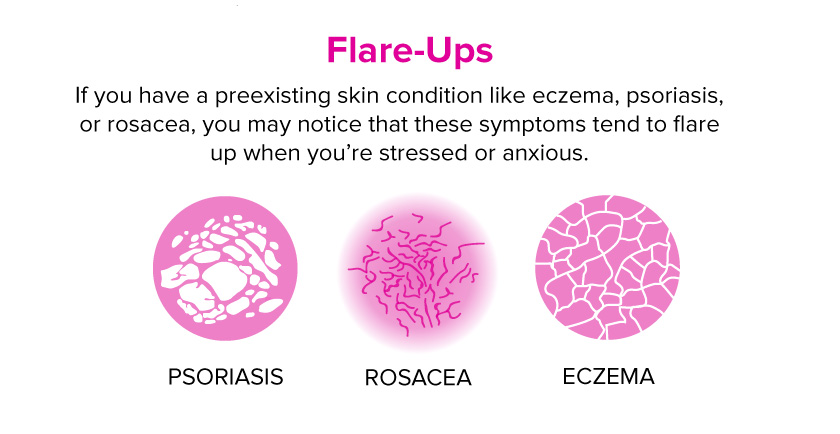 Flare-Ups

If you have a preexisting skin condition like eczema, psoriasis, or rosacea, you may notice that these symptoms tend to flare up when you're stressed or anxious.

PSORIASIS

ROSACEA

ECZEMA